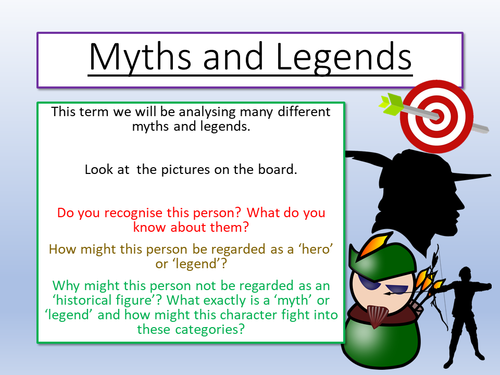 Myths and Legends

This term we will be analysing many different myths and legends.

Look at  the pictures on the board.

Do you recognise this person? What do you know about them?

How might this person be regarded as a ‘hero’ or ‘legend’?

Why might this person not be regarded as an ‘historical figure’? What exactly is a ‘myth’ or ‘legend’ and how might this character fight into these categories?